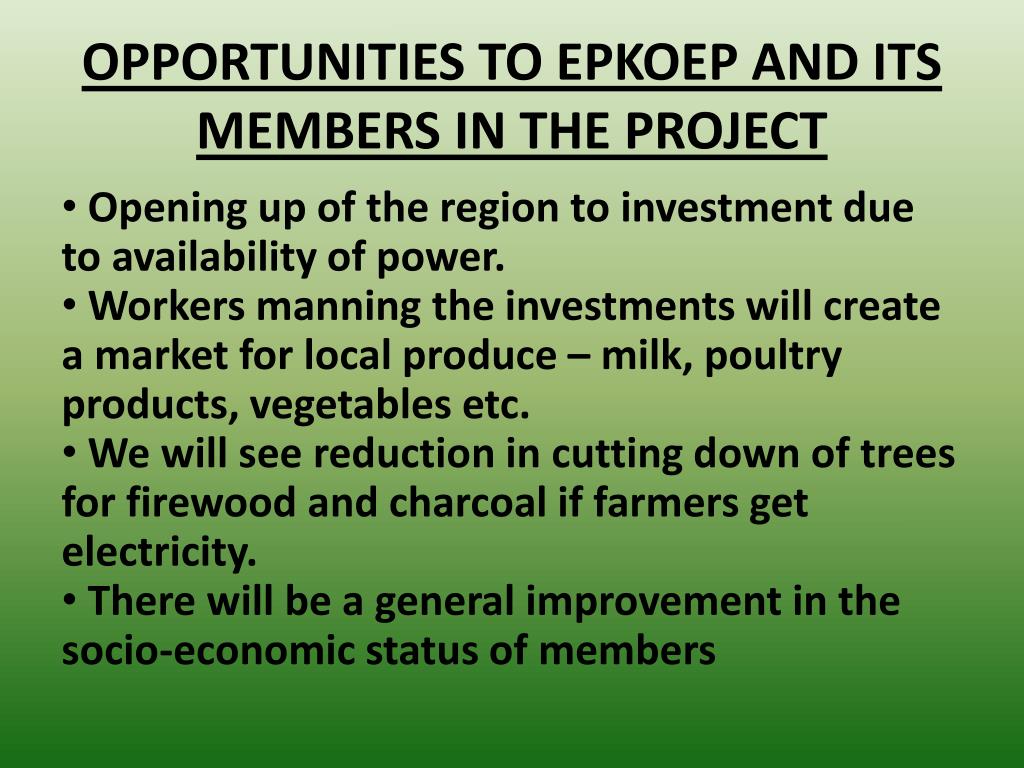 OPPORTUNITIES TO EPKOEP AND ITS MEMBERS IN THE PROJECT

• Opening up of the region to investment due to availability of power.
• Workers manning the investments will create a market for local produce – milk, poultry products, vegetables etc.
• We will see reduction in cutting down of trees for firewood and charcoal if farmers get electricity.
• There will be a general improvement in the socio-economic status of members